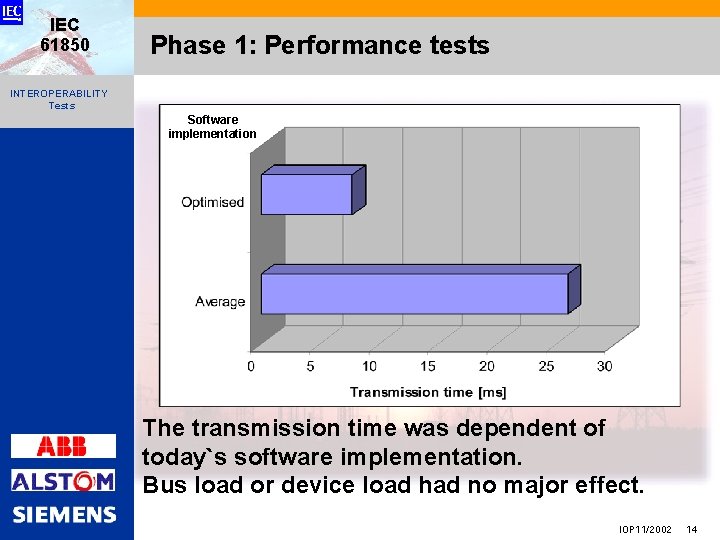 IEC

IEC 61850

INTEROPERABILITY Tests

Phase 1: Performance tests

Software implementation

Optimised

Average

0 5 10 15 20 25 30

Transmission time [ms]

The transmission time was dependent of today`s software implementation.
Bus load or device load had no major effect.

ABB

ALSTOM

SIEMENS

IOP11/2002 14